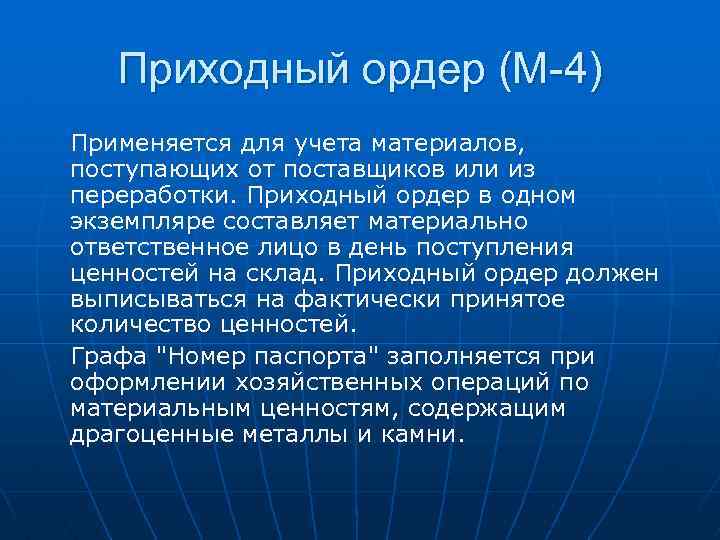 Приходный ордер (М-4)

Применяется для учета материалов, поступающих от поставщиков или из переработки. Приходный ордер в одном экземпляре составляет материально ответственное лицо в день поступления ценностей на склад. Приходный ордер должен выписываться на фактически принятое количество ценностей.

Графа "Номер паспорта" заполняется при оформлении хозяйственных операций по материальным ценностям, содержащим драгоценные металлы и камни.